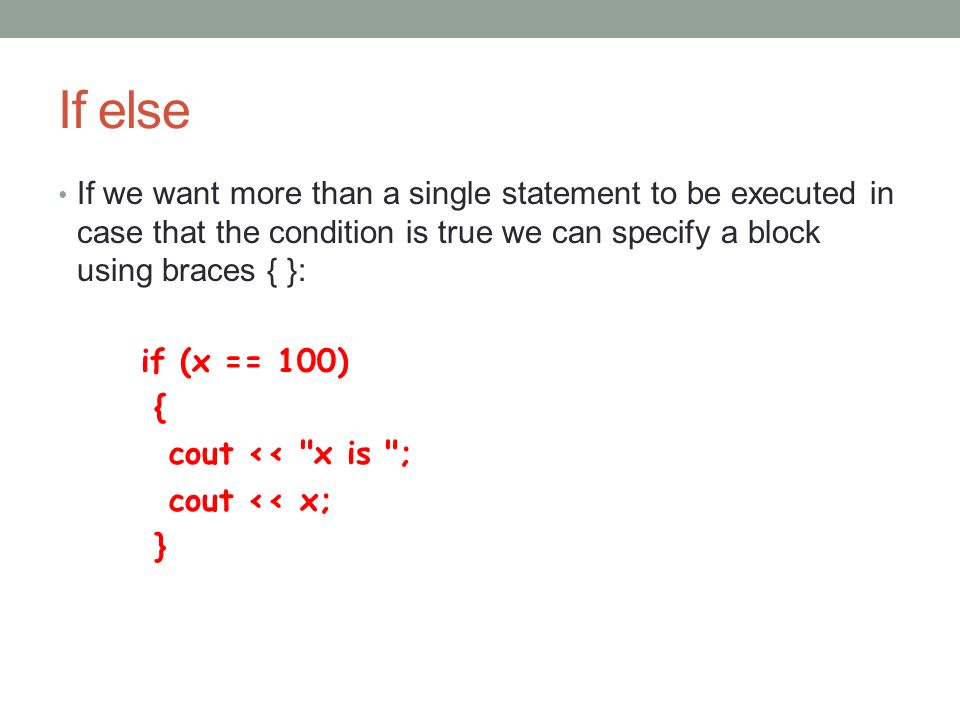 If else

• If we want more than a single statement to be executed in case that the condition is true we can specify a block using braces { }:

if (x == 100)
{
cout << "x is ";
cout << x;
}